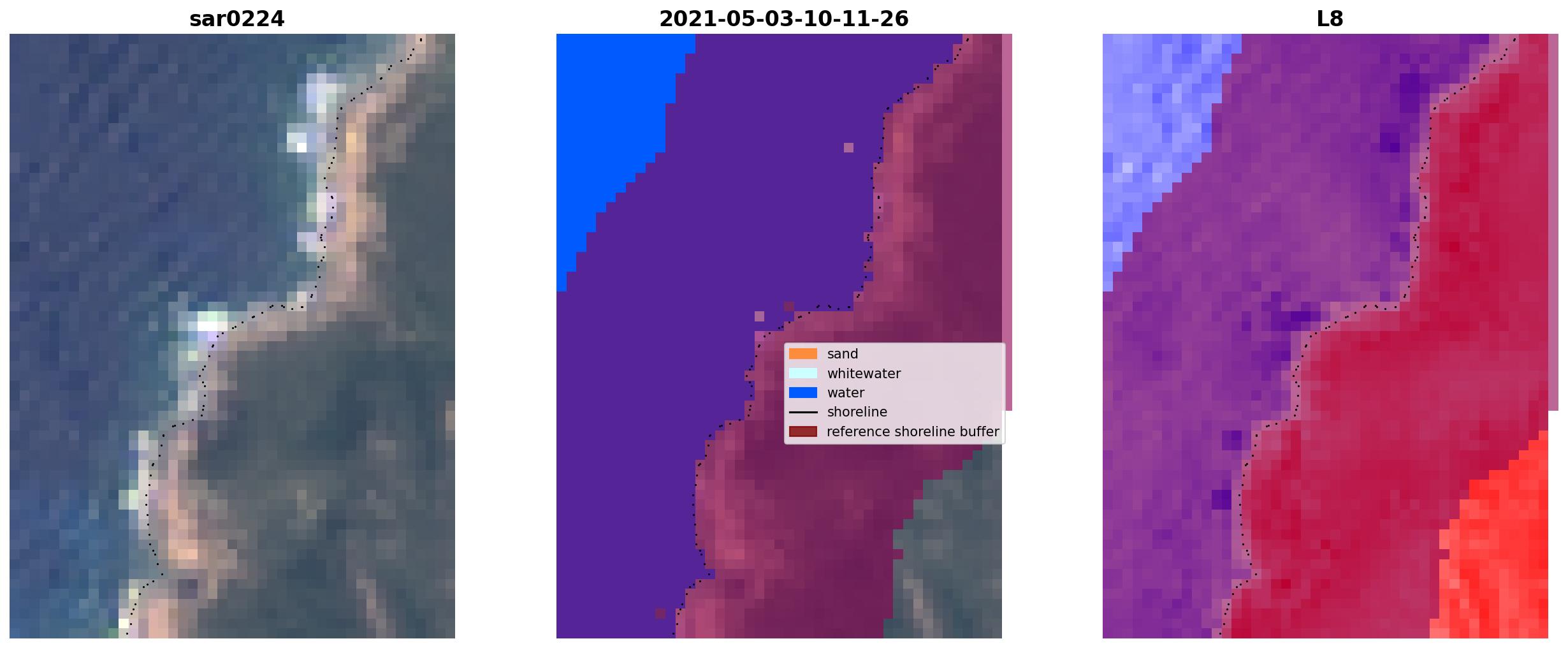 sar0224

2021-05-03-10-11-26

sand
whitewater
water
shoreline
reference shoreline buffer

L8